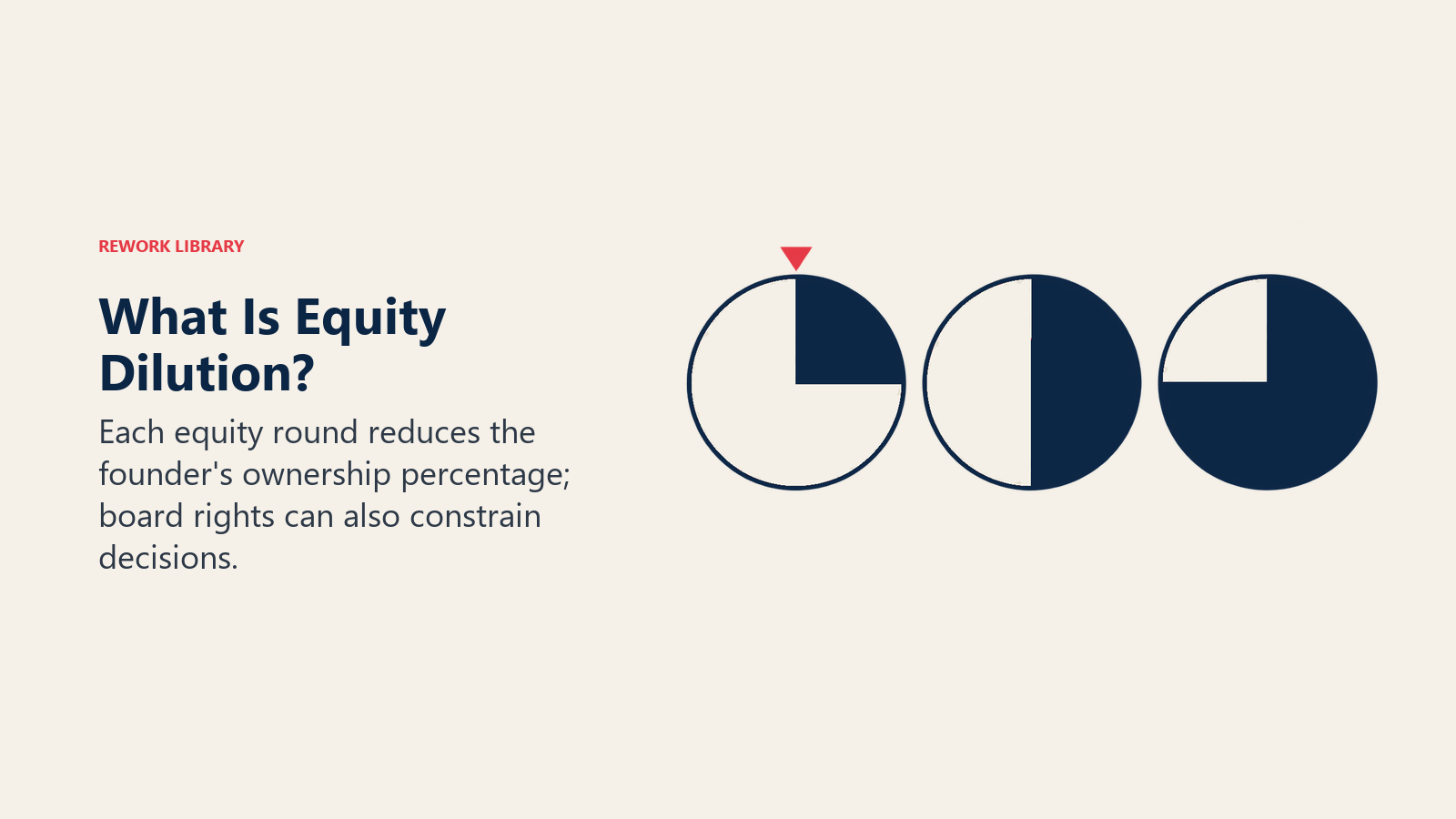 REWORK LIBRARY

What Is Equity Dilution?

Each equity round reduces the founder's ownership percentage; board rights can also constrain decisions.